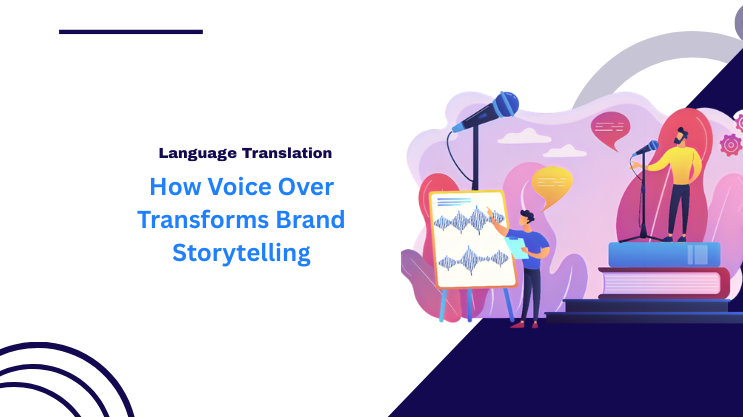 Language Translation

How Voice Over Transforms Brand Storytelling